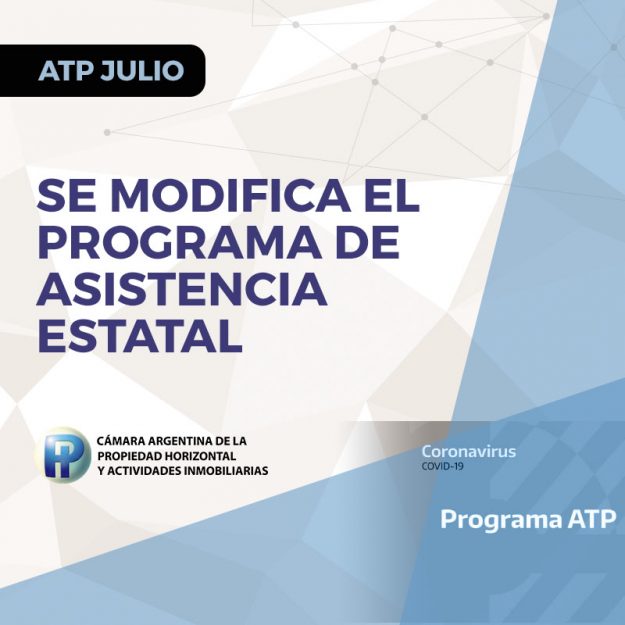 ATP JULIO

SE MODIFICA EL PROGRAMA DE ASISTENCIA ESTATAL

HP

CÁMARA ARGENTINA DE LA PROPIEDAD HORIZONTAL Y ACTIVIDADES INMOBILIARIAS

Coronavirus
COVID-19

Programa ATP